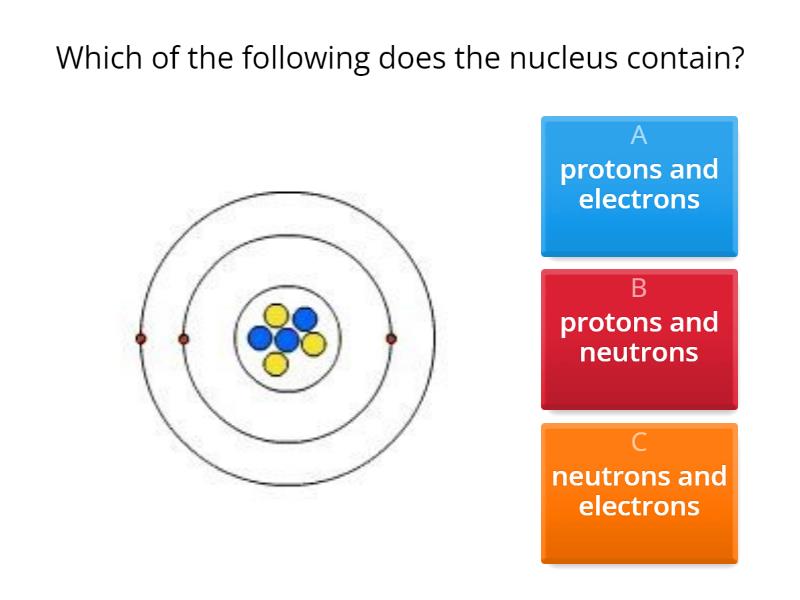 Which of the following does the nucleus contain?

A
protons and electrons

B
protons and neutrons

C
neutrons and electrons